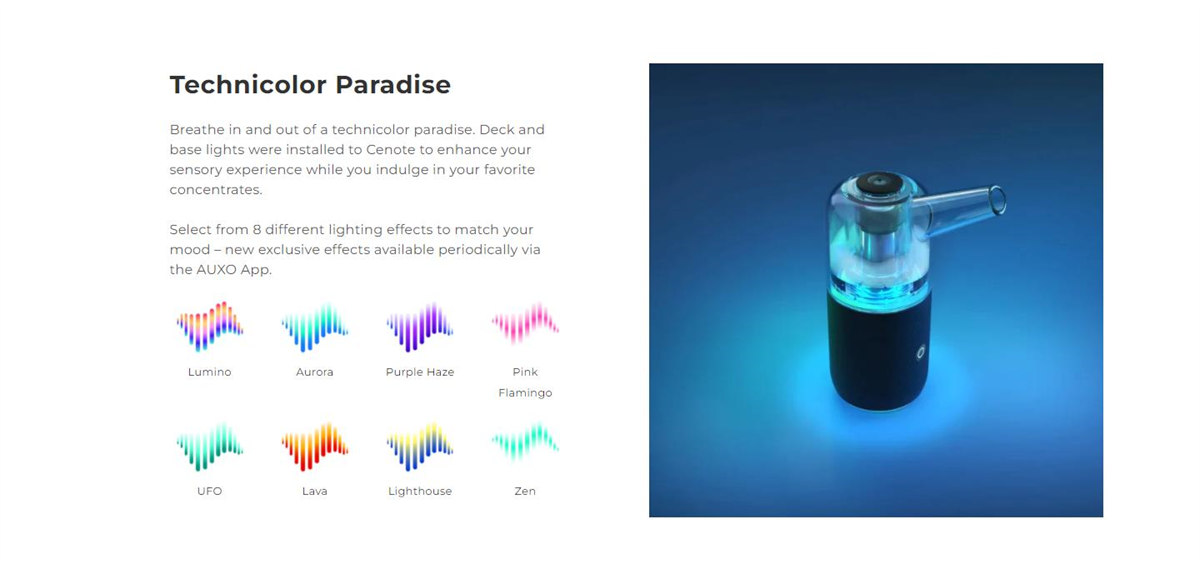 Technicolor Paradise

Breathe in and out of a technicolor paradise. Deck and base lights were installed to Cenote to enhance your sensory experience while you indulge in your favorite concentrates.

Select from 8 different lighting effects to match your mood – new exclusive effects available periodically via the AUXO App.

Lumino

Aurora

Purple Haze

Pink Flamingo

UFO

Lava

Lighthouse

Zen